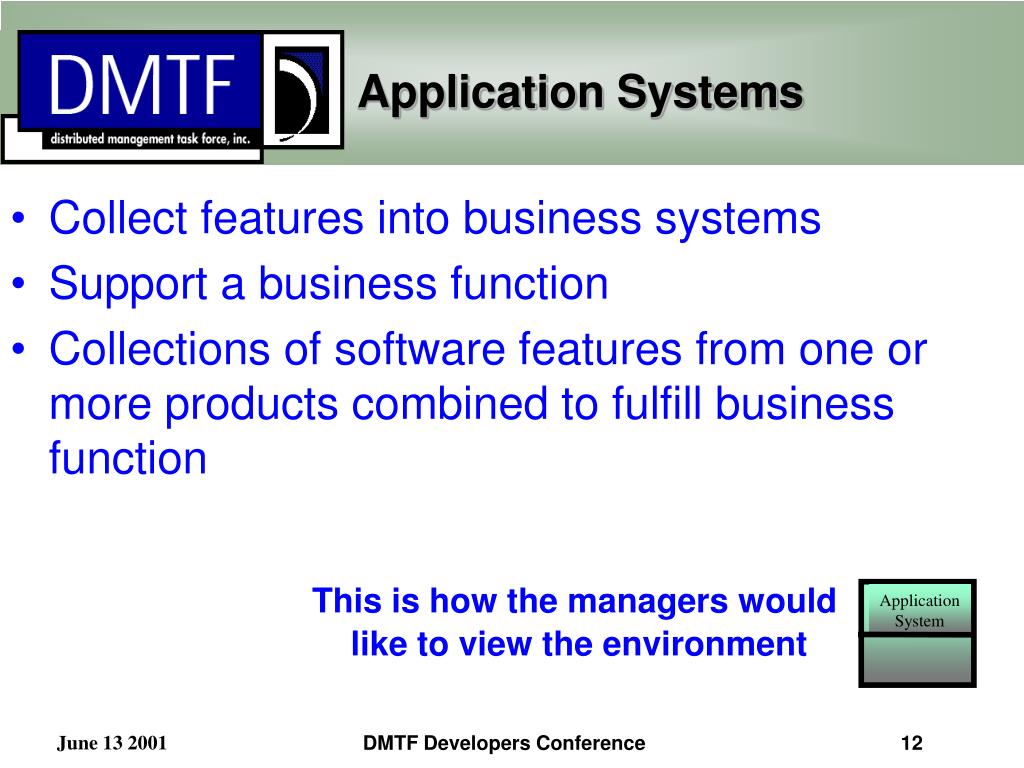 DMTF
distributed management task force, inc.

Application Systems

• Collect features into business systems
• Support a business function
• Collections of software features from one or more products combined to fulfill business function

This is how the managers would like to view the environment

Application System

June 13 2001

DMTF Developers Conference

12